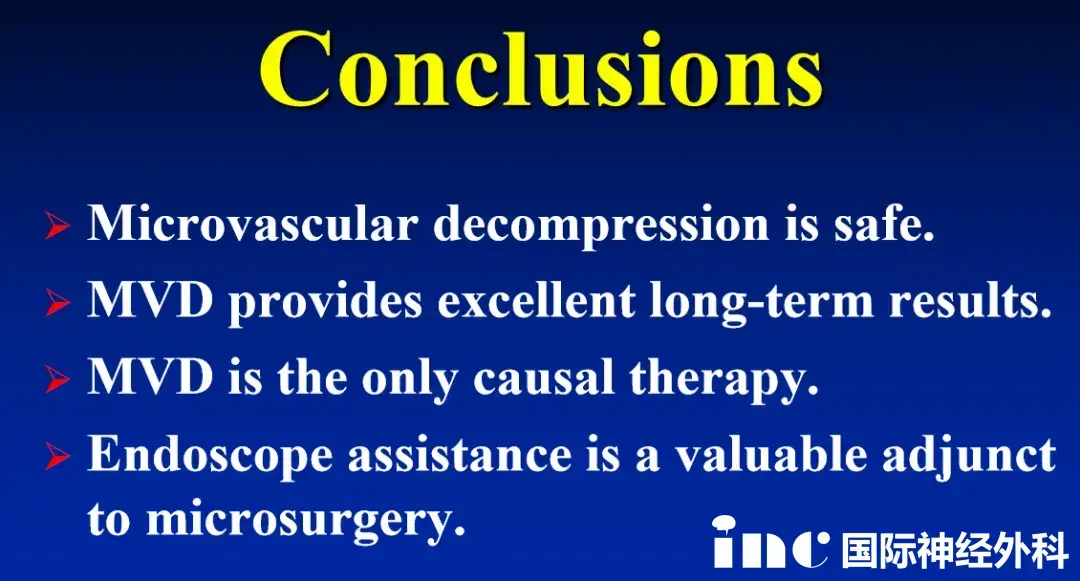 Conclusions

➢ Microvascular decompression is safe.

➢ MVD provides excellent long-term results.

➢ MVD is the only causal therapy.

➢ Endoscope assistance is a valuable adjunct to microsurgery.

inc 国际神经外科